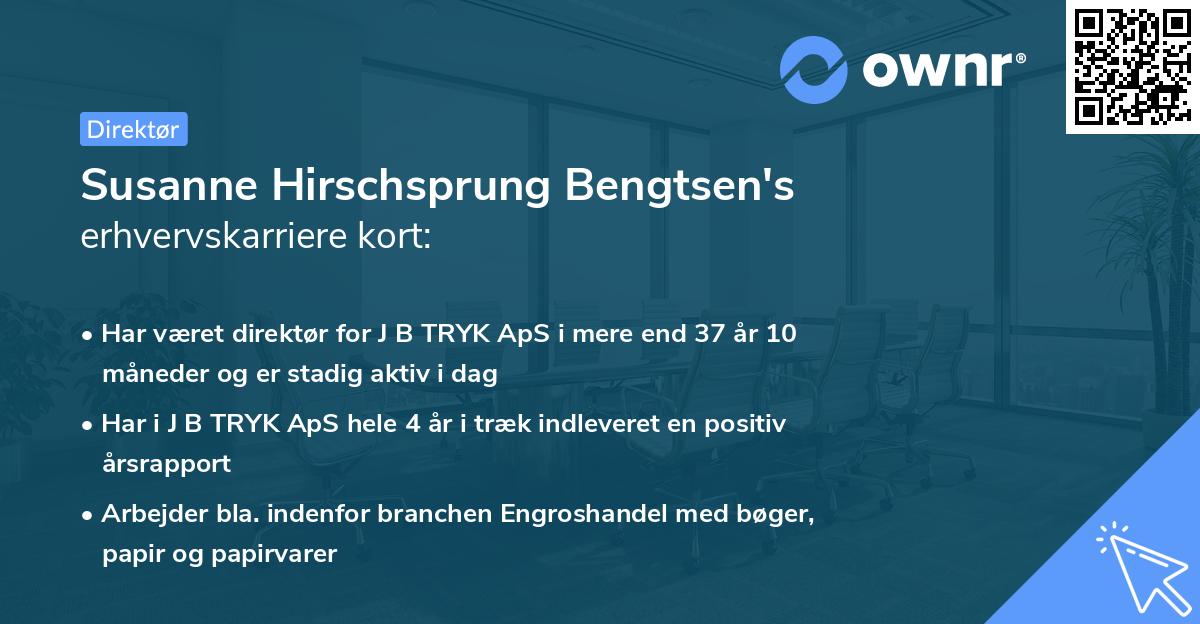 ownr®

Direktør

Susanne Hirschsprung Bengtsen's
erhvervskarriere kort:

• Har været direktør for J B TRYK ApS i mere end 37 år 10 måneder og er stadig aktiv i dag
• Har i J B TRYK ApS hele 4 år i træk indleveret en positiv årsrapport
• Arbejder bla. indenfor branchen Engroshandel med bøger, papir og papirvarer